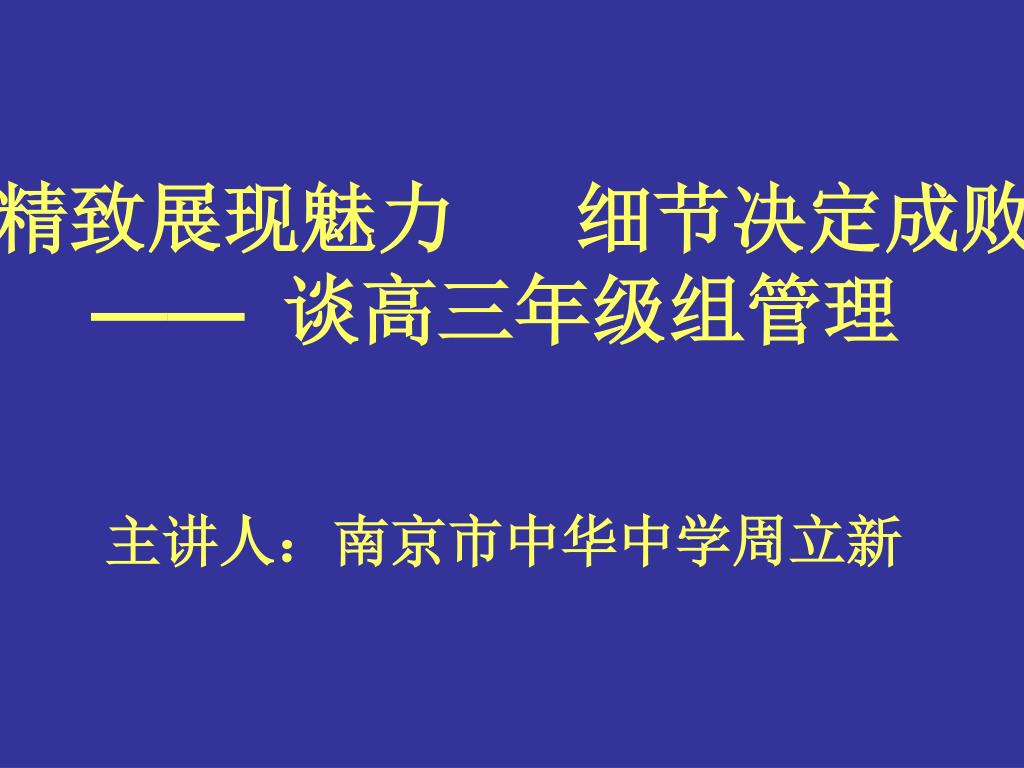 精致展现魅力　　细节决定成败
—— 谈高三年级组管理

主讲人：南京市中华中学周立新